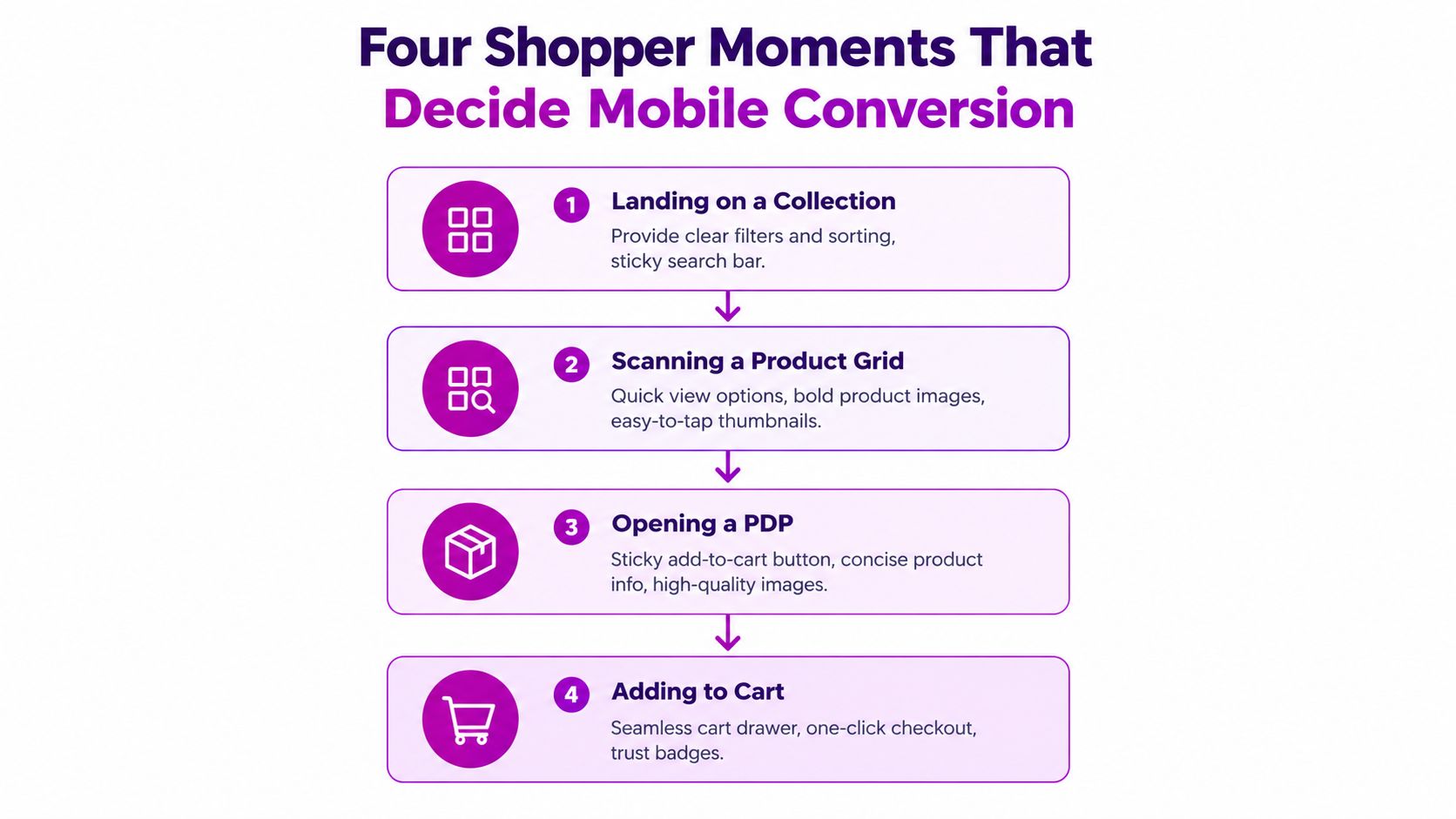 Four Shopper Moments That Decide Mobile Conversion

1 Landing on a Collection
Provide clear filters and sorting, sticky search bar.

2 Scanning a Product Grid
Quick view options, bold product images, easy-to-tap thumbnails.

3 Opening a PDP
Sticky add-to-cart button, concise product info, high-quality images.

4 Adding to Cart
Seamless cart drawer, one-click checkout, trust badges.